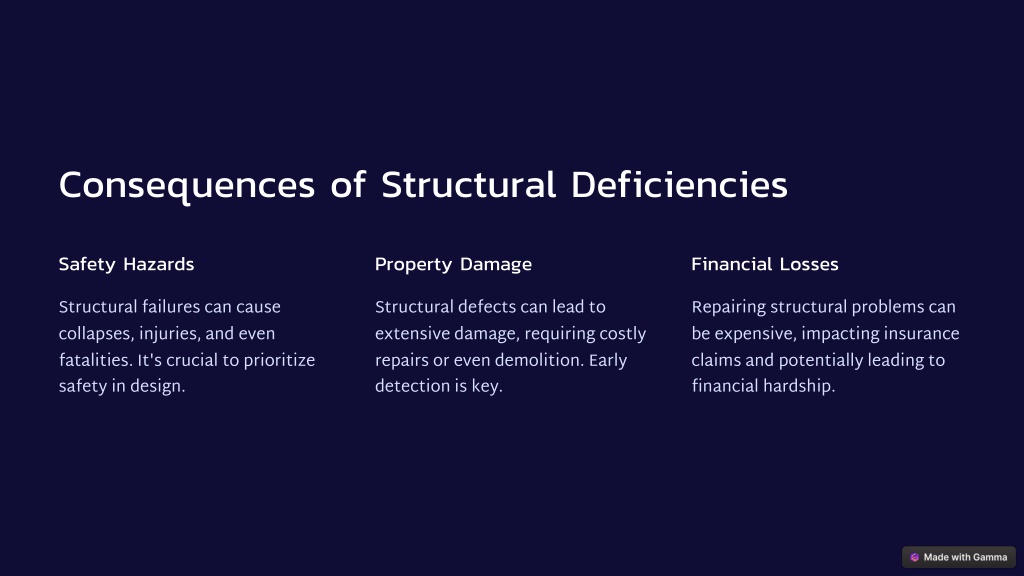 Consequences of Structural Deficiencies

Safety Hazards

Structural failures can cause collapses, injuries, and even fatalities. It's crucial to prioritize safety in design.

Property Damage

Structural defects can lead to extensive damage, requiring costly repairs or even demolition. Early detection is key.

Financial Losses

Repairing structural problems can be expensive, impacting insurance claims and potentially leading to financial hardship.

Made with Gamma